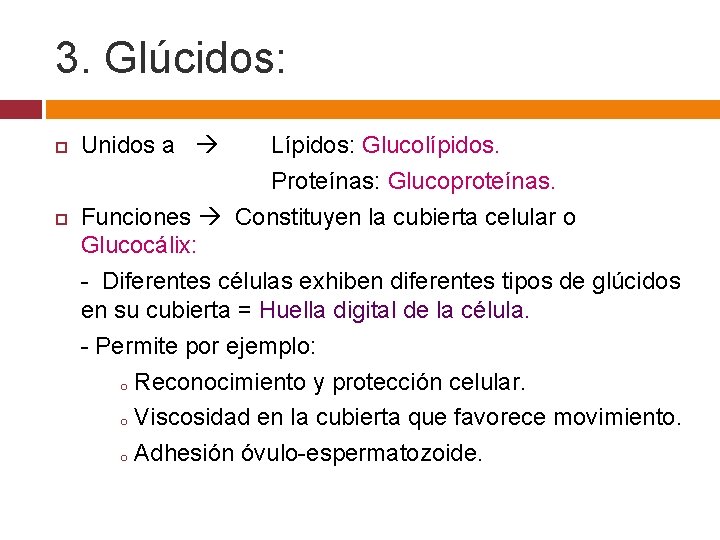 3. Glúcidos:

Unidos a → Lípidos: Glucolípidos.
Proteínas: Glucoproteínas.

Funciones → Constituyen la cubierta celular o Glucocálix:

- Diferentes células exhiben diferentes tipos de glúcidos en su cubierta = Huella digital de la célula.

- Permite por ejemplo:

o Reconocimiento y protección celular.
o Viscosidad en la cubierta que favorece movimiento.
o Adhesión óvulo-espermatozoide.